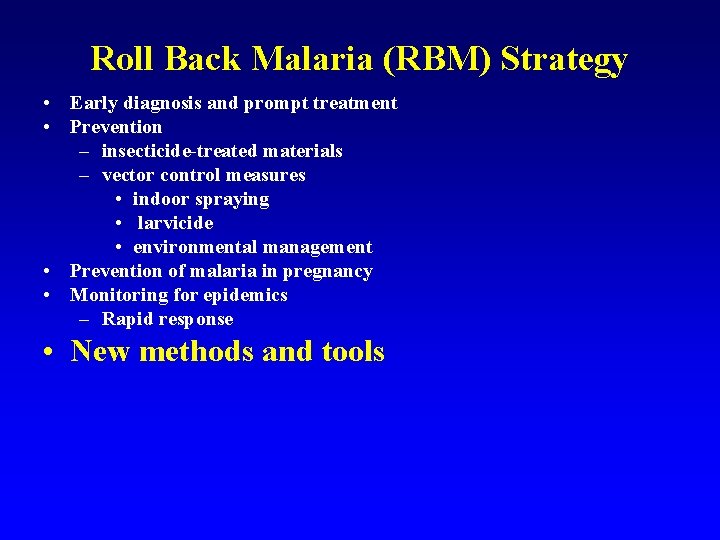 Roll Back Malaria (RBM) Strategy

• Early diagnosis and prompt treatment
• Prevention
– insecticide-treated materials
– vector control measures
• indoor spraying
• larvicide
• environmental management
• Prevention of malaria in pregnancy
• Monitoring for epidemics
– Rapid response
• New methods and tools